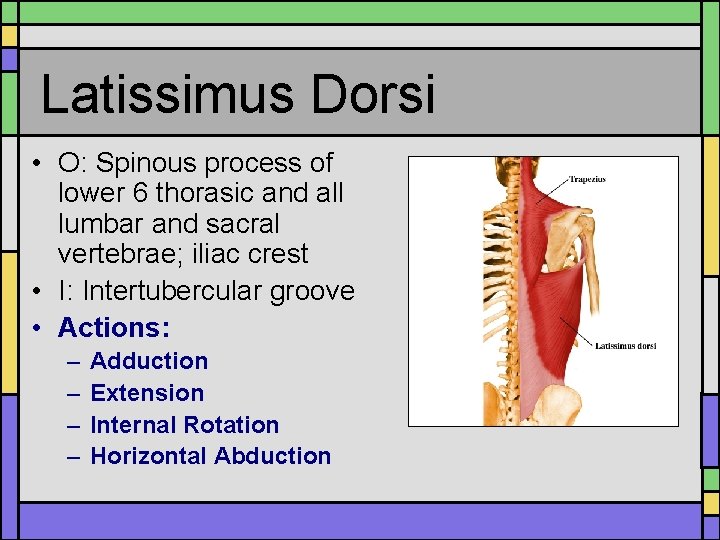 Latissimus Dorsi

• O: Spinous process of lower 6 thorasic and all lumbar and sacral vertebrae; iliac crest
• I: Intertubercular groove
• Actions:
– Adduction
– Extension
– Internal Rotation
– Horizontal Abduction

Trapezius
Latissimus dorsi